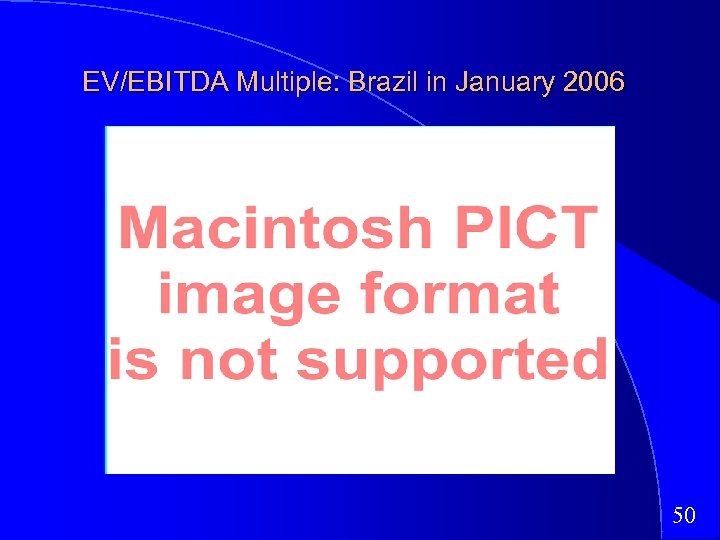 EV/EBITDA Multiple: Brazil in January 2006

Macintosh PICT image format is not supported

50